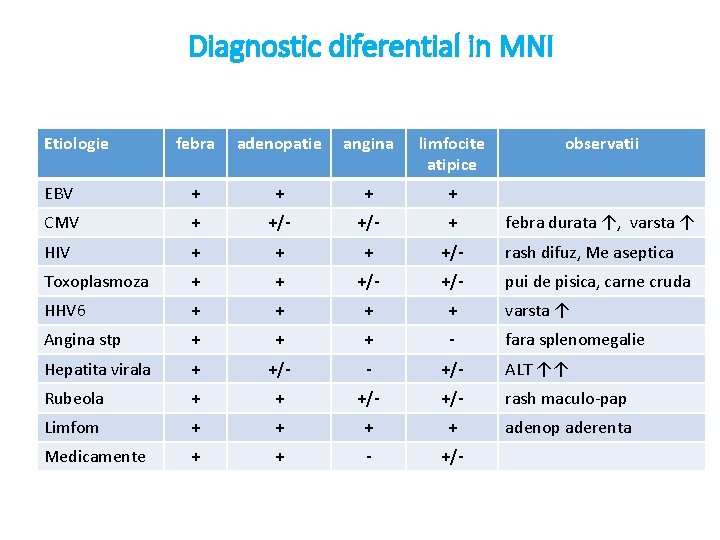 Diagnostic diferential in MNI

| Etiologie | febra | adenopatie | angina | limfocite atipice | observatii |
|---|---|---|---|---|---|
| EBV | + | + | + | + | |
| CMV | + | +/- | +/- | + | febra durata ↑, varsta ↑ |
| HIV | + | + | + | +/- | rash difuz, Me aseptica |
| Toxoplasmoza | + | + | +/- | +/- | pui de pisica, carne cruda |
| HHV6 | + | + | + | + | varsta ↑ |
| Angina stp | + | + | + | - | fara splenomegalie |
| Hepatita virala | + | +/- | - | +/- | ALT ↑↑ |
| Rubeola | + | + | +/- | +/- | rash maculo-pap |
| Limfom | + | + | + | + | adenop aderenta |
| Medicamente | + | + | - | +/- | |